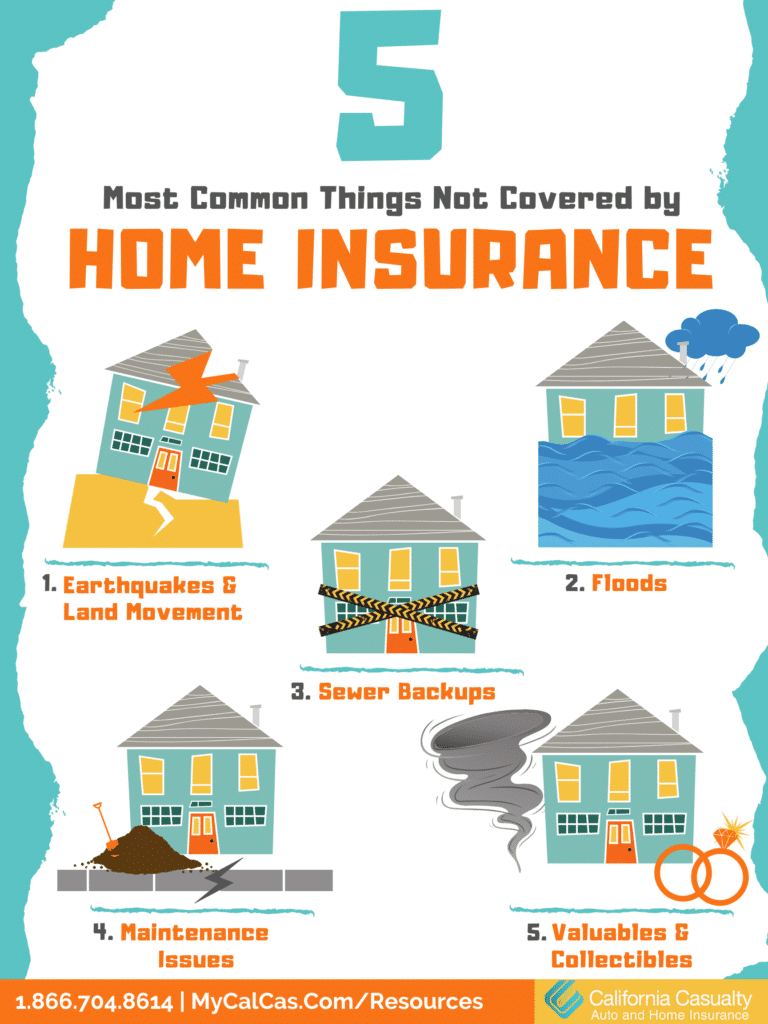 5

Most Common Things Not Covered by

HOME INSURANCE

1. Earthquakes & Land Movement

2. Floods

3. Sewer Backups

4. Maintenance Issues

5. Valuables & Collectibles

1.866.704.8614 | MyCalCas.Com/Resources

California Casualty
Auto and Home Insurance